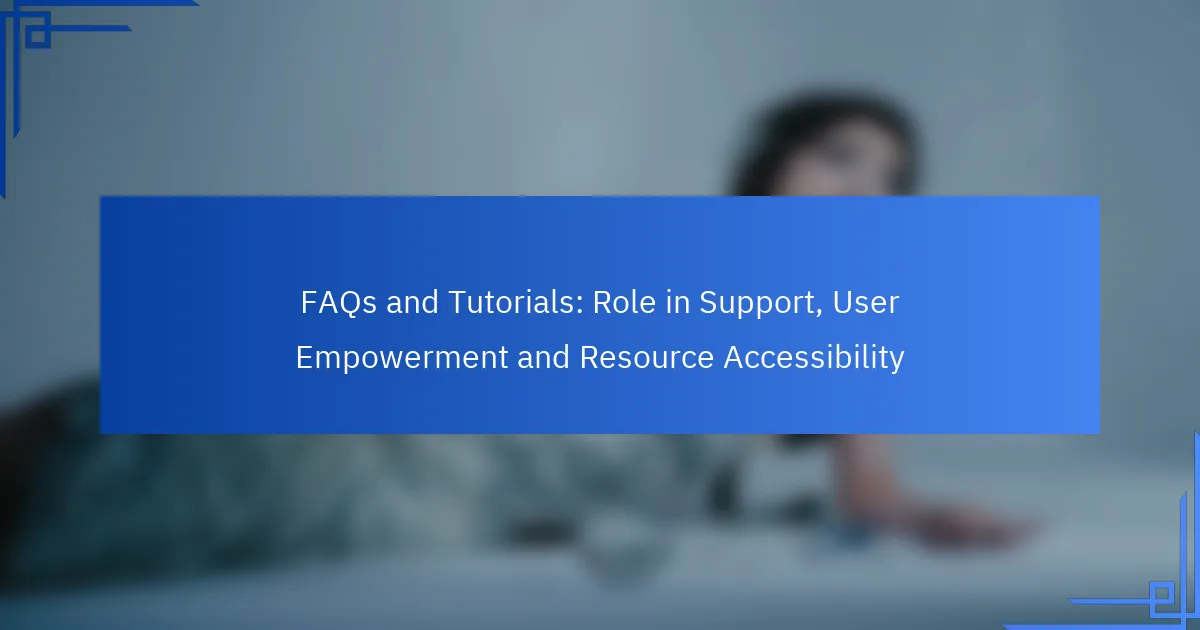 FAQs and Tutorials: Role in Support, User Empowerment and Resource Accessibility